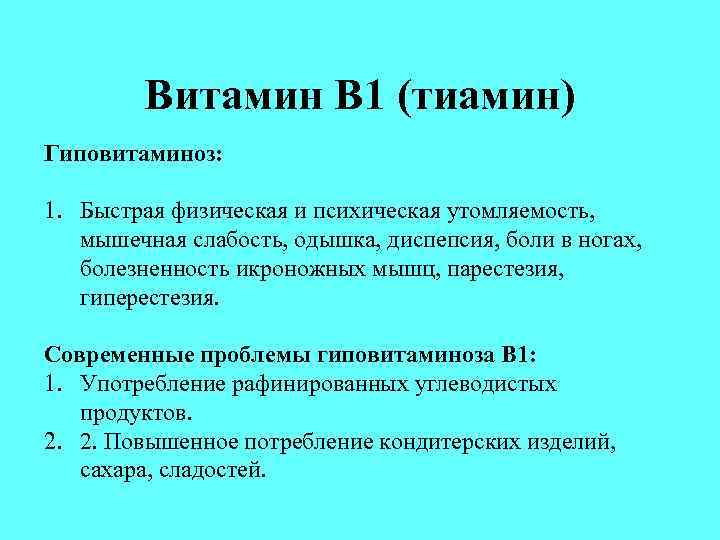 Витамин В1 (тиамин)

Гиповитаминоз:

1. Быстрая физическая и психическая утомляемость, мышечная слабость, одышка, диспепсия, боли в ногах, болезненность икроножных мышц, парестезия, гиперестезия.

Современные проблемы гиповитаминоза В1:
1. Употребление рафинированных углеводистых продуктов.
2. 2. Повышенное потребление кондитерских изделий, сахара, сладостей.